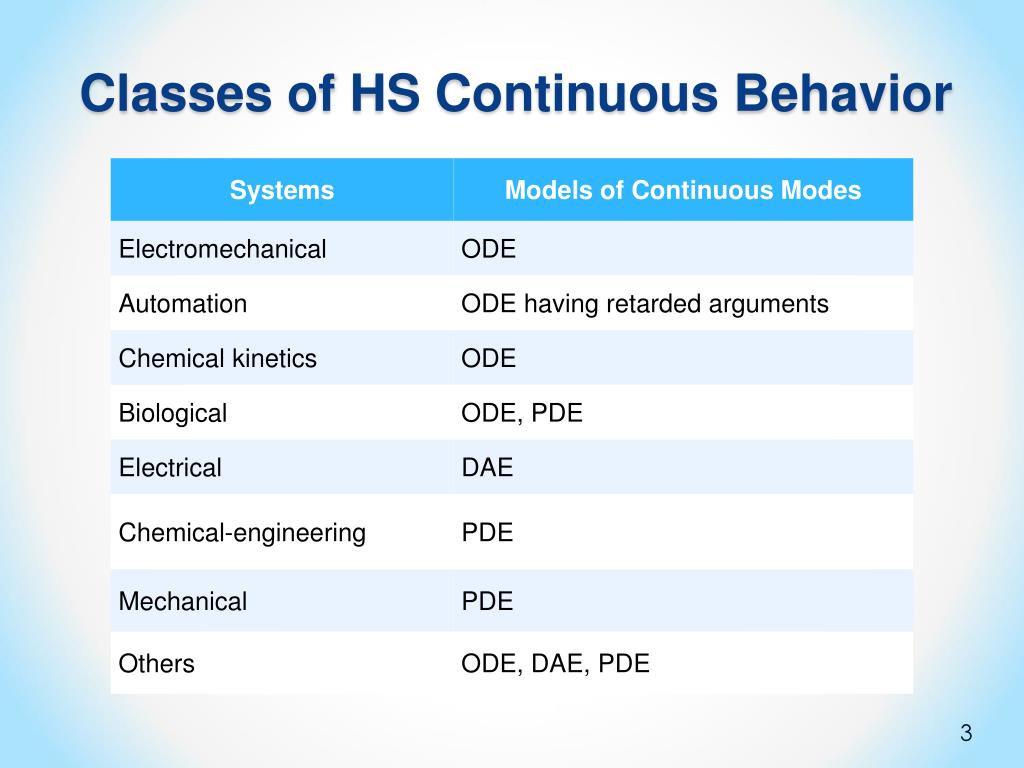 Classes of HS Continuous Behavior

| Systems | Models of Continuous Modes |
|---|---|
| Electromechanical | ODE |
| Automation | ODE having retarded arguments |
| Chemical kinetics | ODE |
| Biological | ODE, PDE |
| Electrical | DAE |
| Chemical-engineering | PDE |
| Mechanical | PDE |
| Others | ODE, DAE, PDE |

3